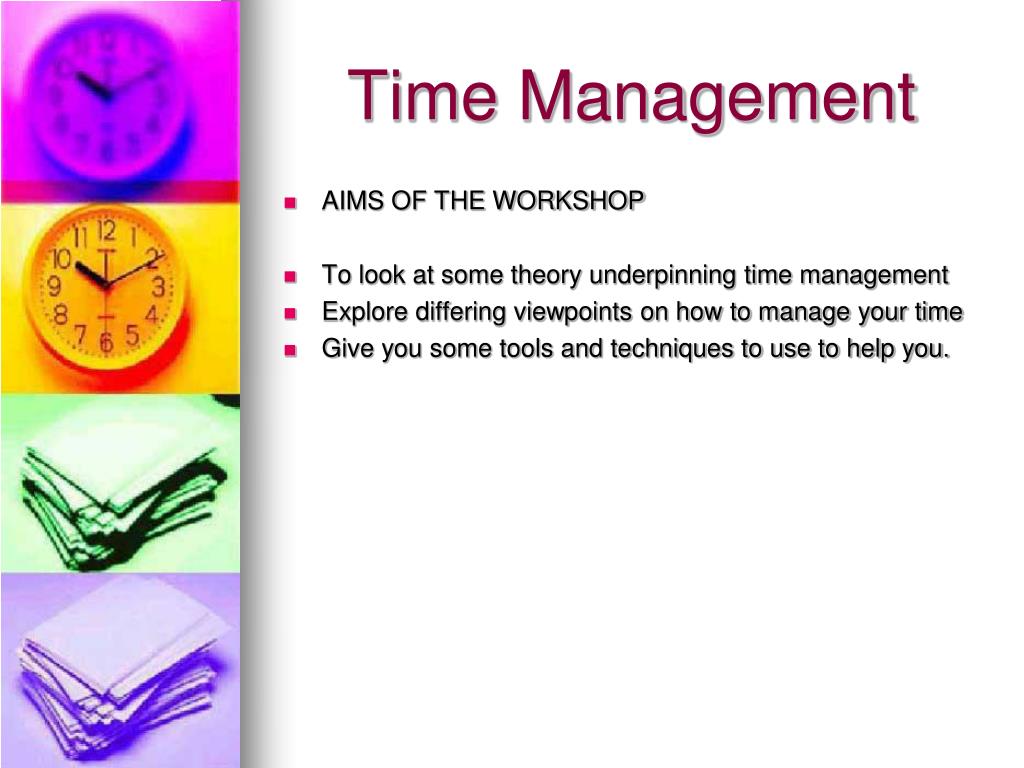 Time Management

AIMS OF THE WORKSHOP

To look at some theory underpinning time management
Explore differing viewpoints on how to manage your time
Give you some tools and techniques to use to help you.